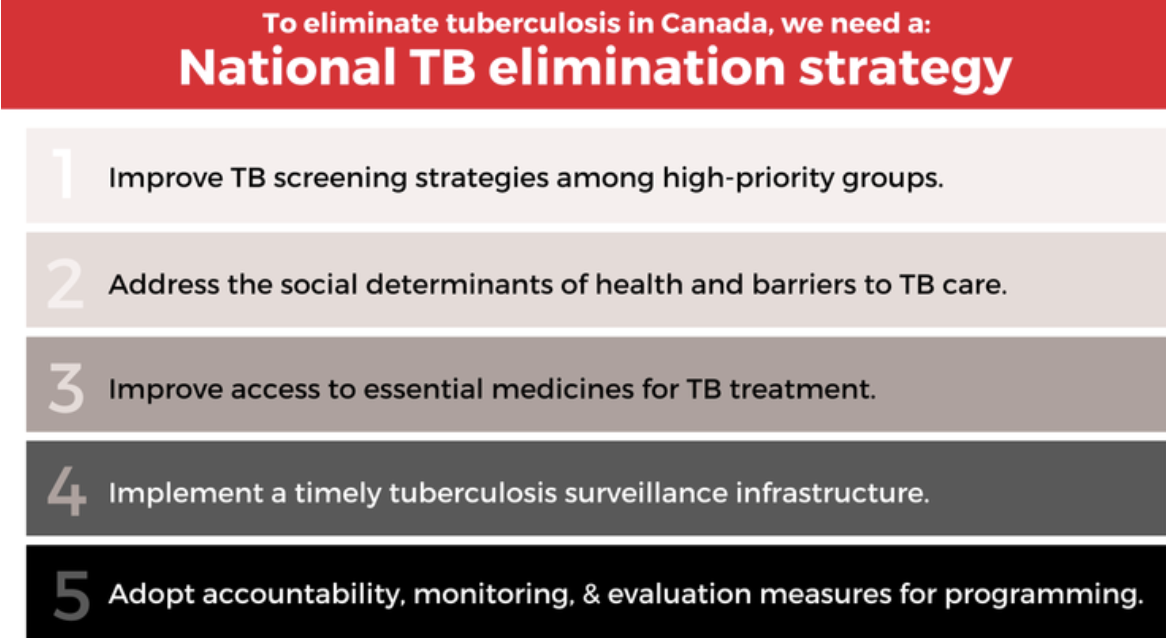 To eliminate tuberculosis in Canada, we need a:
National TB elimination strategy

1 Improve TB screening strategies among high-priority groups.

2 Address the social determinants of health and barriers to TB care.

3 Improve access to essential medicines for TB treatment.

4 Implement a timely tuberculosis surveillance infrastructure.

5 Adopt accountability, monitoring, & evaluation measures for programming.